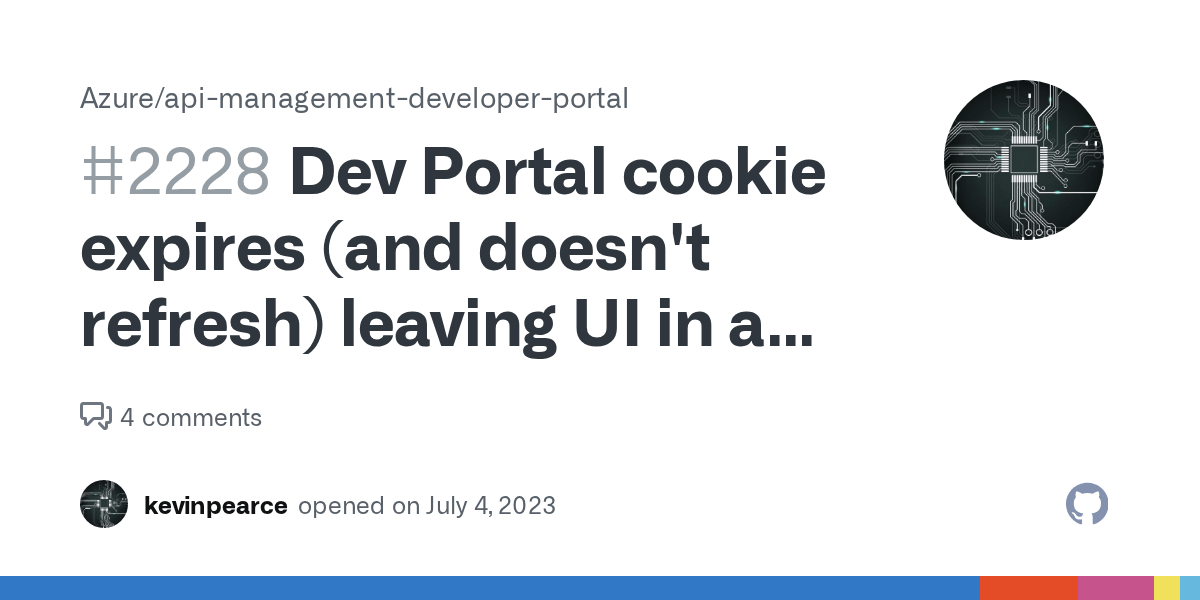 Azure/api-management-developer-portal

#2228 Dev Portal cookie expires (and doesn't refresh) leaving UI in a...

4 comments

kevinpearce opened on July 4, 2023